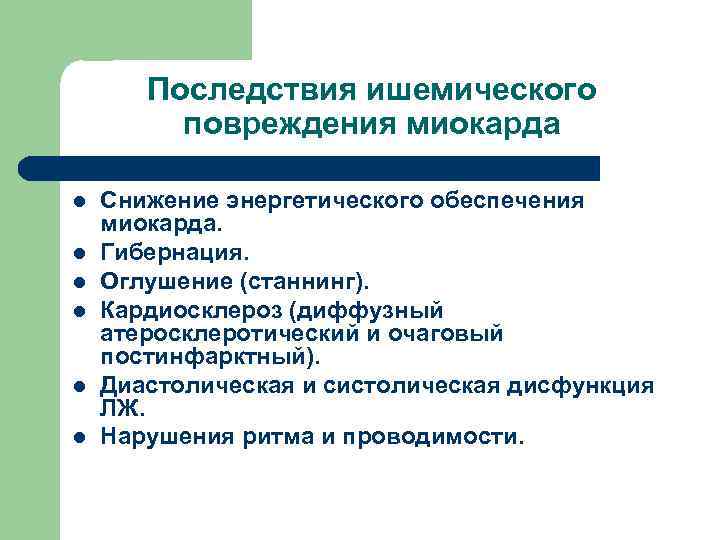 Последствия ишемического повреждения миокарда

- Снижение энергетического обеспечения миокарда.
- Гибернация.
- Оглушение (станнинг).
- Кардиосклероз (диффузный атеросклеротический и очаговый постинфарктный).
- Диастолическая и систолическая дисфункция ЛЖ.
- Нарушения ритма и проводимости.